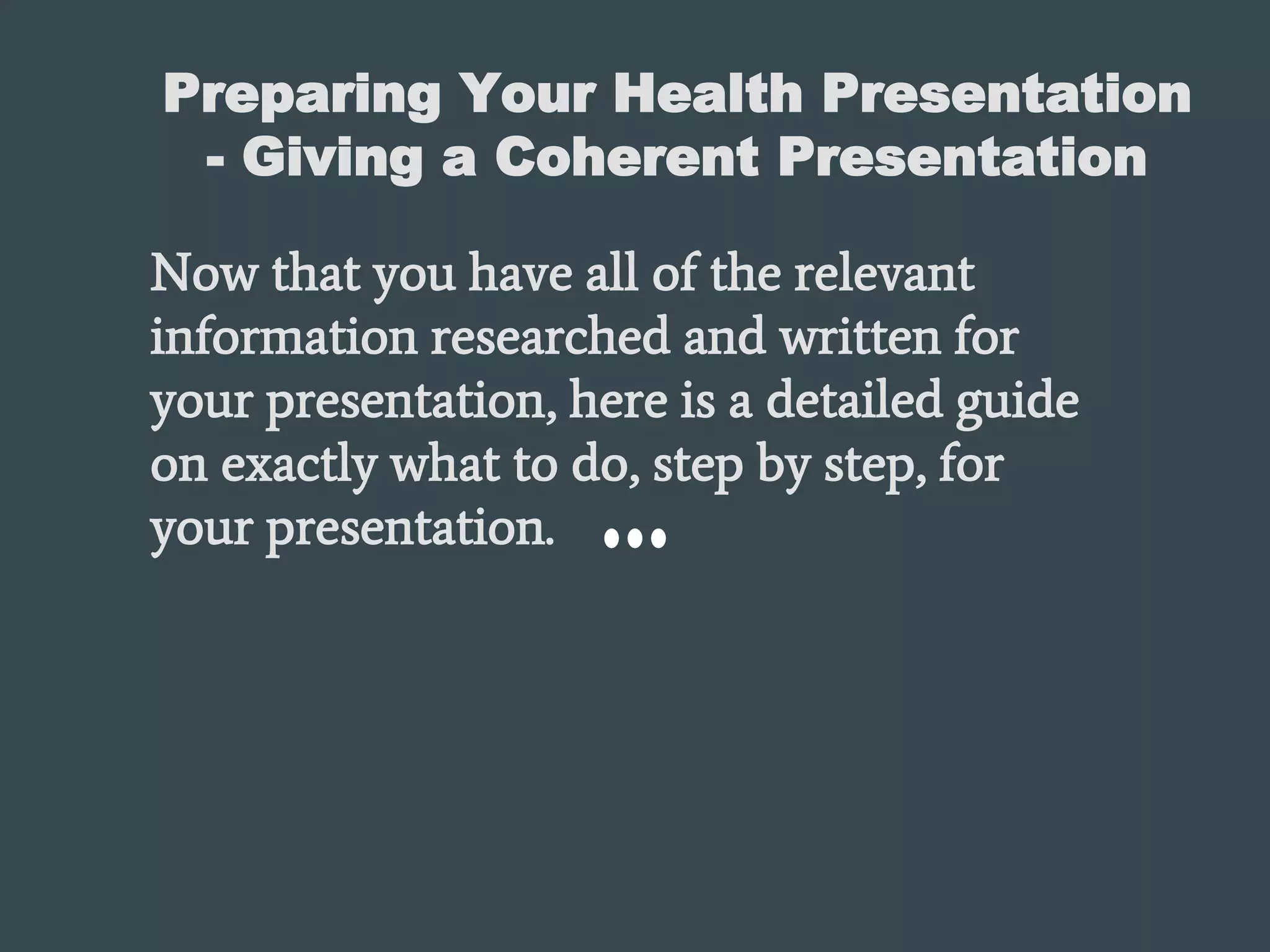 Preparing Your Health Presentation - Giving a Coherent Presentation

Now that you have all of the relevant information researched and written for your presentation, here is a detailed guide on exactly what to do, step by step, for your presentation. …